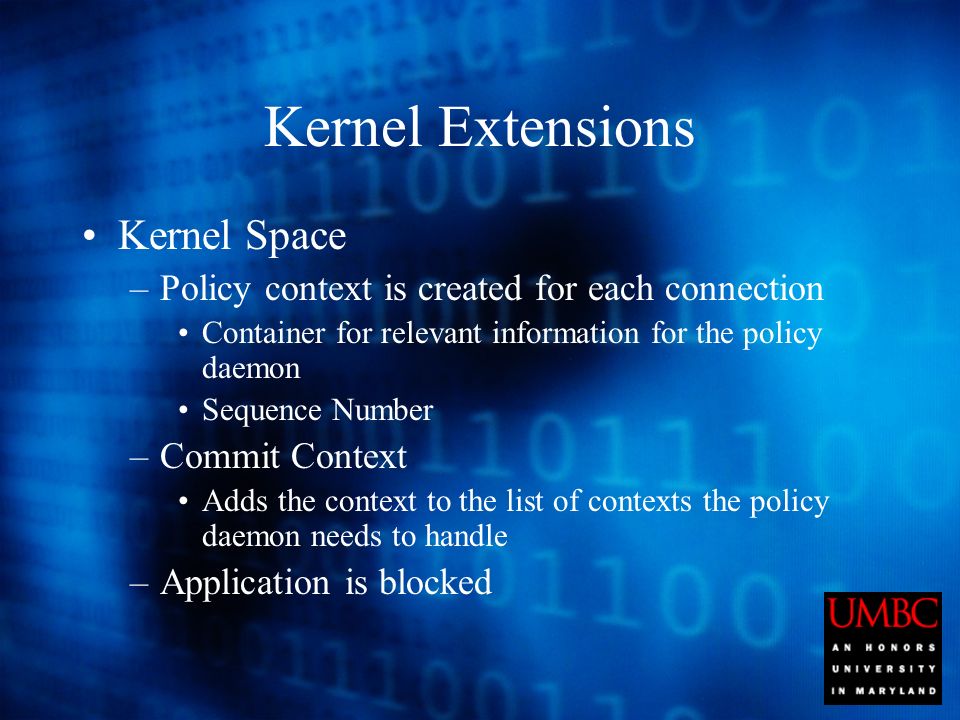 Kernel Extensions

• Kernel Space
– Policy context is created for each connection
• Container for relevant information for the policy daemon
• Sequence Number
– Commit Context
• Adds the context to the list of contexts the policy daemon needs to handle
– Application is blocked

UMBC
AN HONORS UNIVERSITY IN MARYLAND